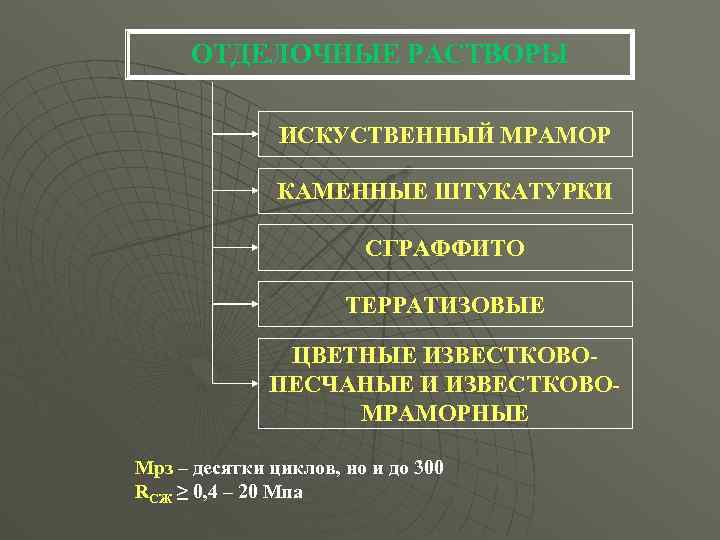 ОТДЕЛОЧНЫЕ РАСТВОРЫ

ИСКУСТВЕННЫЙ МРАМОР

КАМЕННЫЕ ШТУКАТУРКИ

СГРАФФИТО

ТЕРРАТИЗОВЫЕ

ЦВЕТНЫЕ ИЗВЕСТКОВО-ПЕСЧАНЫЕ И ИЗВЕСТКОВО-МРАМОРНЫЕ

Мрз – десятки циклов, но и до 300
$R_{СЖ} \geq 0,4 – 20$ Мпа